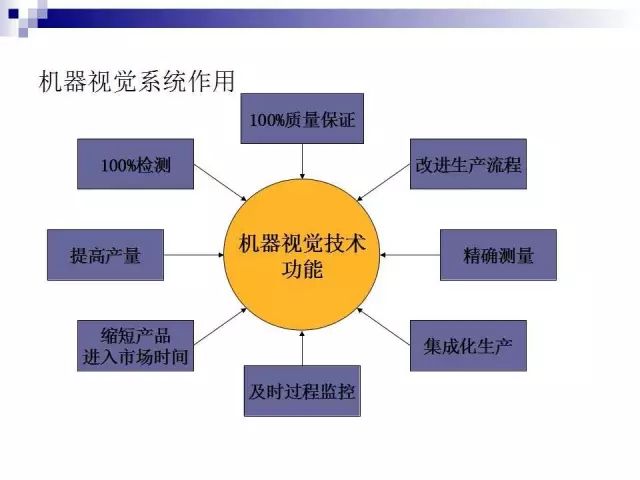 机器视觉系统作用

100%质量保证

100%检测

改进生产流程

提高产量

机器视觉技术功能

精确测量

缩短产品进入市场时间

集成化生产

及时过程监控